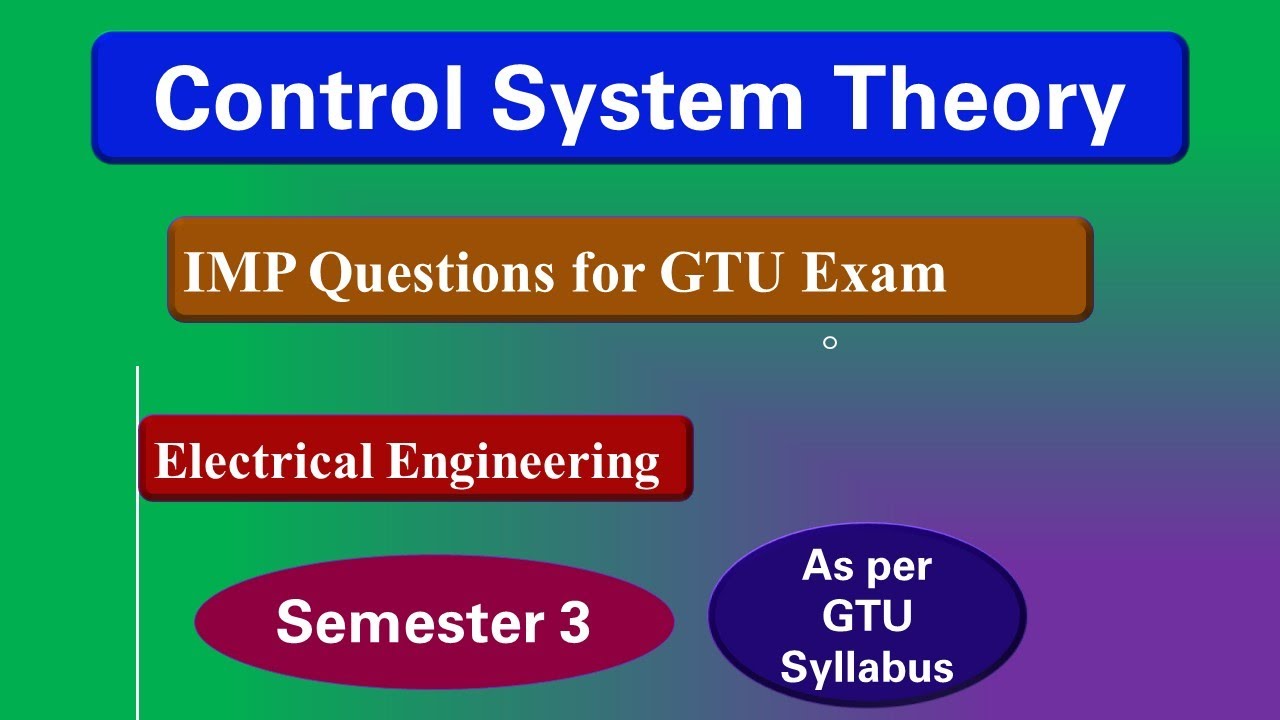 Control System Theory

IMP Questions for GTU Exam

Electrical Engineering

Semester 3

As per GTU Syllabus